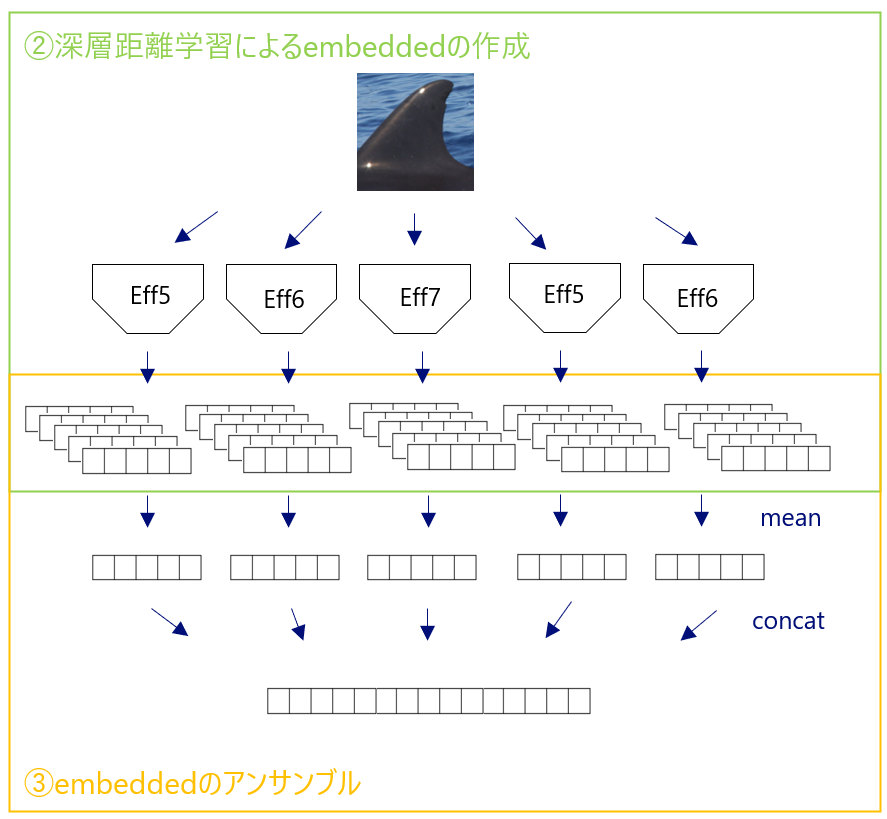 ②深層距離学習によるembeddedの作成

Eff5 Eff6 Eff7 Eff5 Eff6

mean

concat

③embeddedのアンサンブル